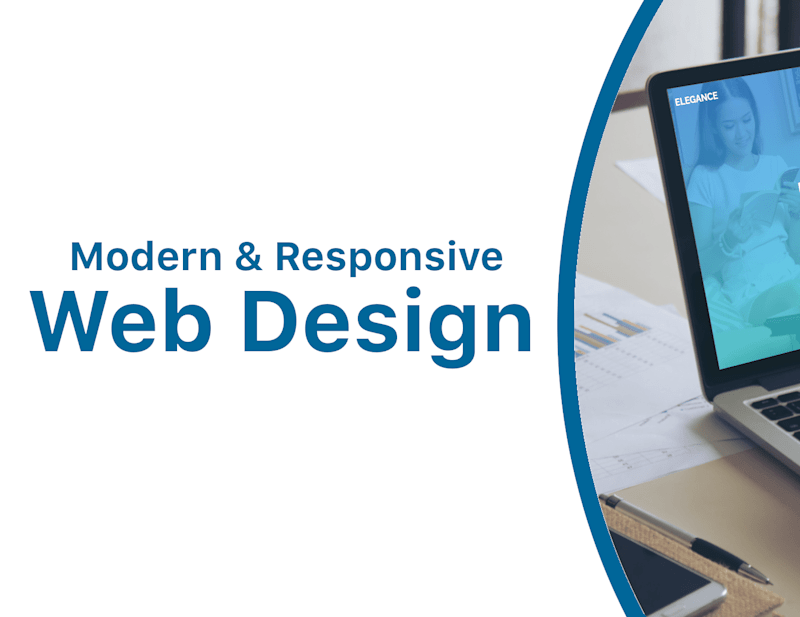 Modern & Responsive
Web Design

ELEGANCE